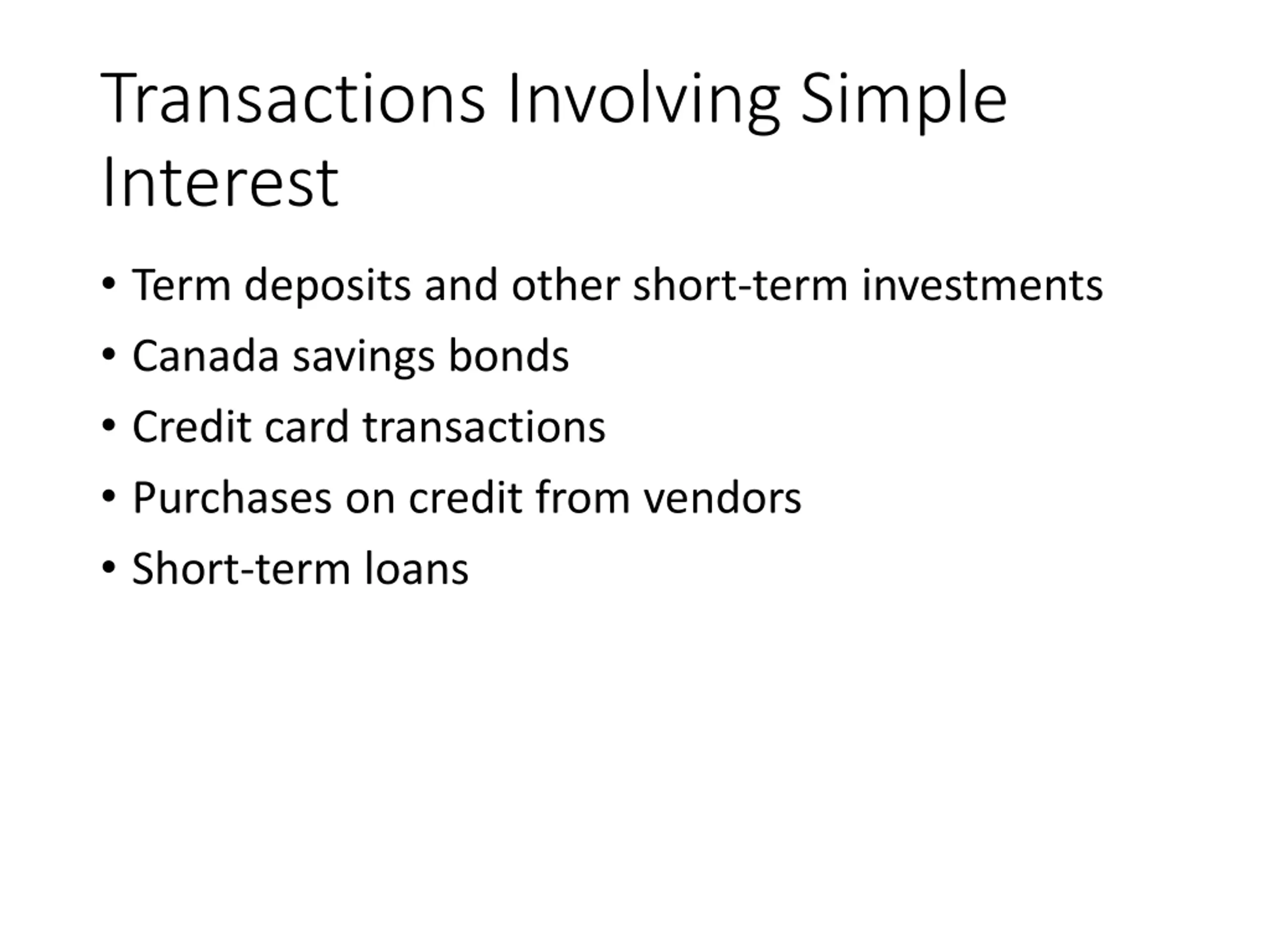 Transactions Involving Simple Interest

• Term deposits and other short-term investments
• Canada savings bonds
• Credit card transactions
• Purchases on credit from vendors
• Short-term loans